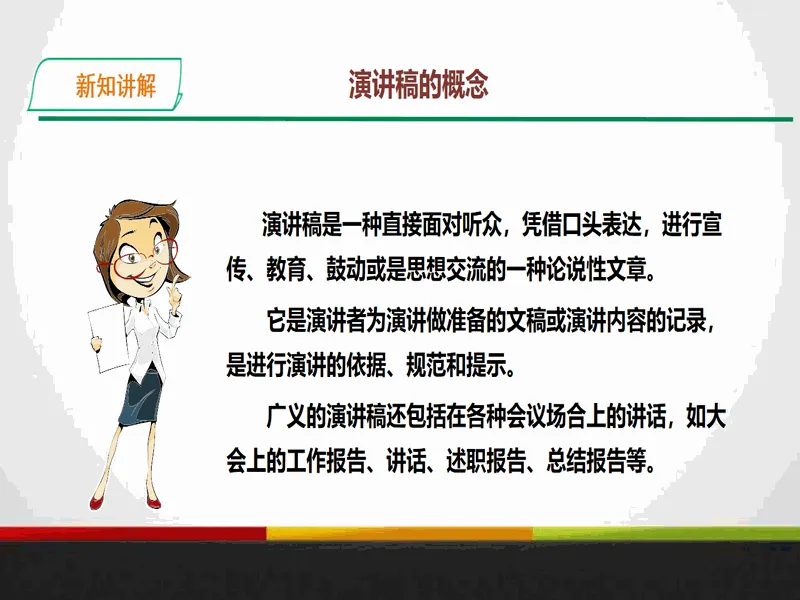 新知讲解

演讲稿的概念

演讲稿是一种直接面对听众，凭借口头表达，进行宣传、教育、鼓动或是思想交流的一种论说性文章。

它是演讲者为演讲做准备的文稿或演讲内容的记录，是进行演讲的依据、规范和提示。

广义的演讲稿还包括在各种会议场合上的讲话，如大会上的工作报告、讲话、述职报告、总结报告等。